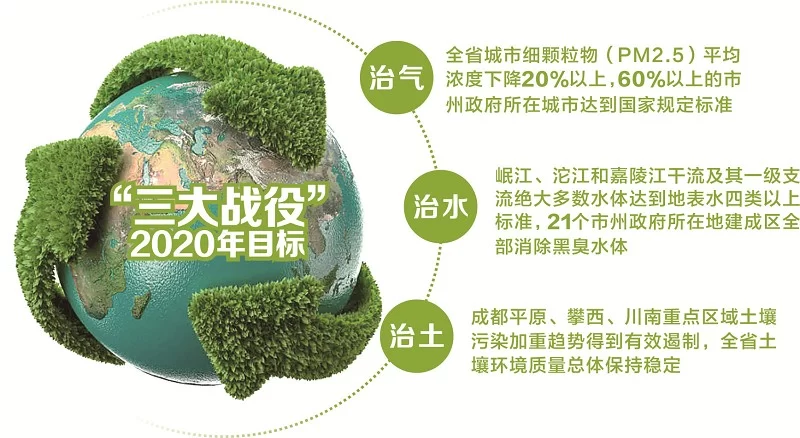 “三大战役”
2020年目标

治气

全省城市细颗粒物（PM2.5）平均浓度下降20%以上，60%以上的市州政府所在城市达到国家规定标准

治水

岷江、沱江和嘉陵江干流及其一级支流绝大多数水体达到地表水四类以上标准，21个市州政府所在地建成区全部消除黑臭水体

治土

成都平原、攀西、川南重点区域土壤污染加重趋势得到有效遏制，全省土壤环境质量总体保持稳定